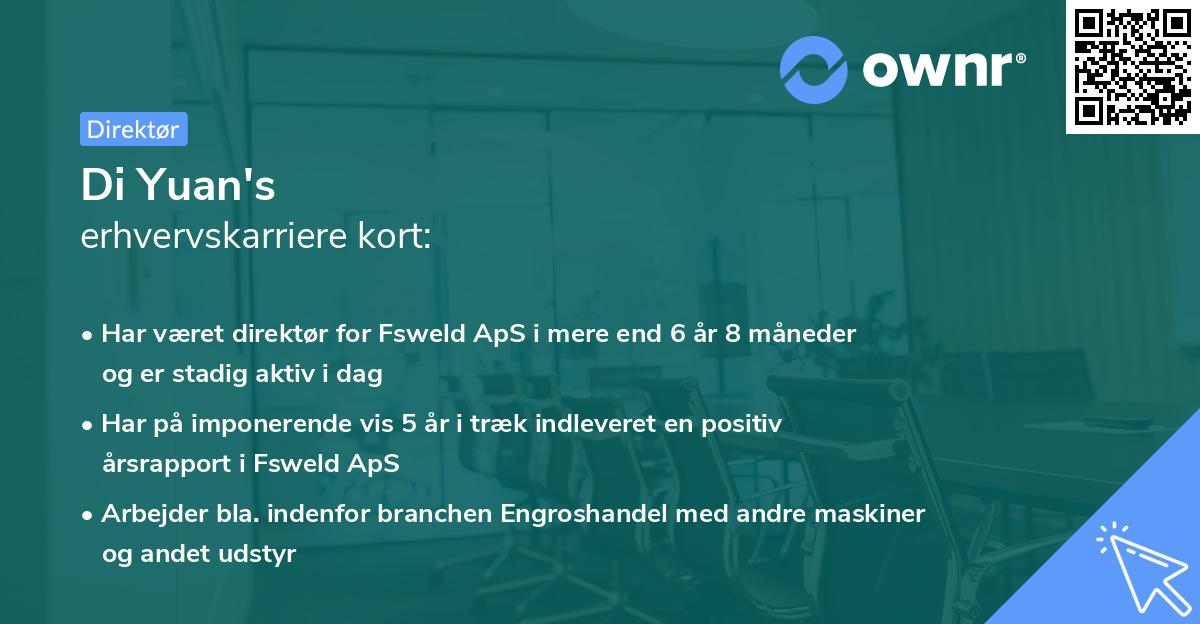 ownr®

Direktør

Di Yuan's
erhvervskarriere kort:

• Har været direktør for Fsweld ApS i mere end 6 år 8 måneder og er stadig aktiv i dag

• Har på imponerende vis 5 år i træk indleveret en positiv årsrapport i Fsweld ApS

• Arbejder bla. indenfor branchen Engroshandel med andre maskiner og andet udstyr